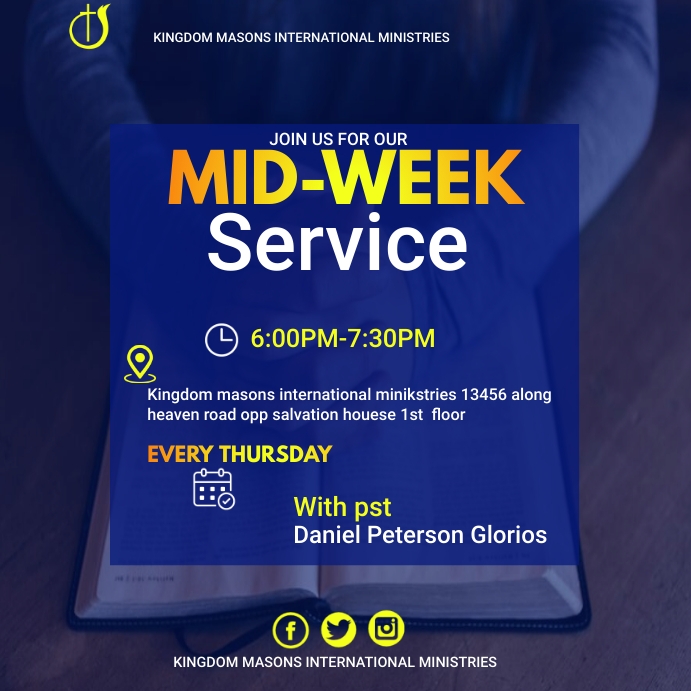 KINGDOM MASONS INTERNATIONAL MINISTRIES

JOIN US FOR OUR

MID-WEEK

Service

6:00PM-7:30PM

Kingdom masons international minikstries 13456 along heaven road opp salvation houese 1st floor

EVERY THURSDAY

With pst
Daniel Peterson Glorios

KINGDOM MASONS INTERNATIONAL MINISTRIES